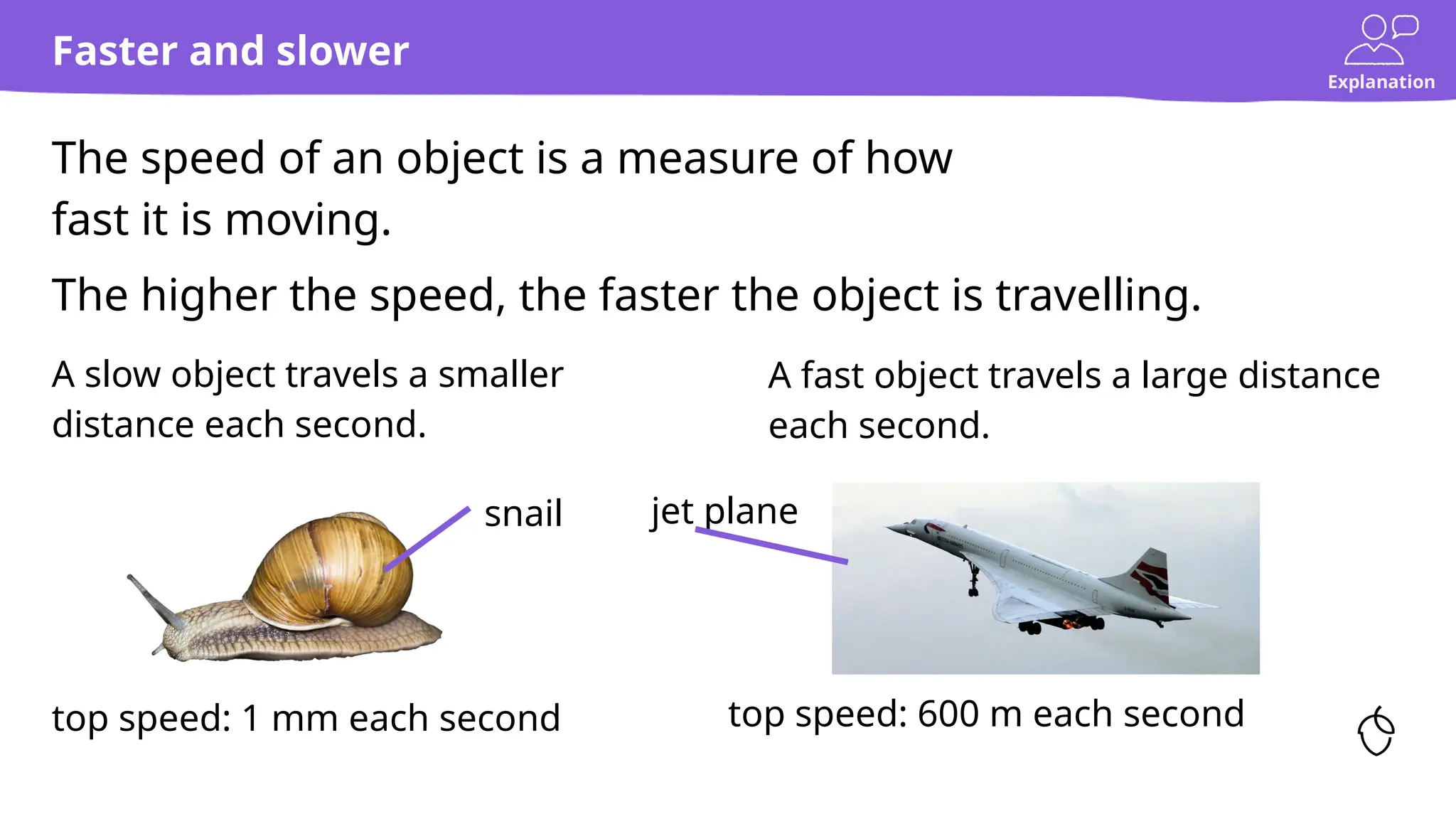 Faster and slower

Explanation

The speed of an object is a measure of how fast it is moving.

The higher the speed, the faster the object is travelling.

A slow object travels a smaller distance each second.

snail

top speed: 1 mm each second

A fast object travels a large distance each second.

jet plane

top speed: 600 m each second